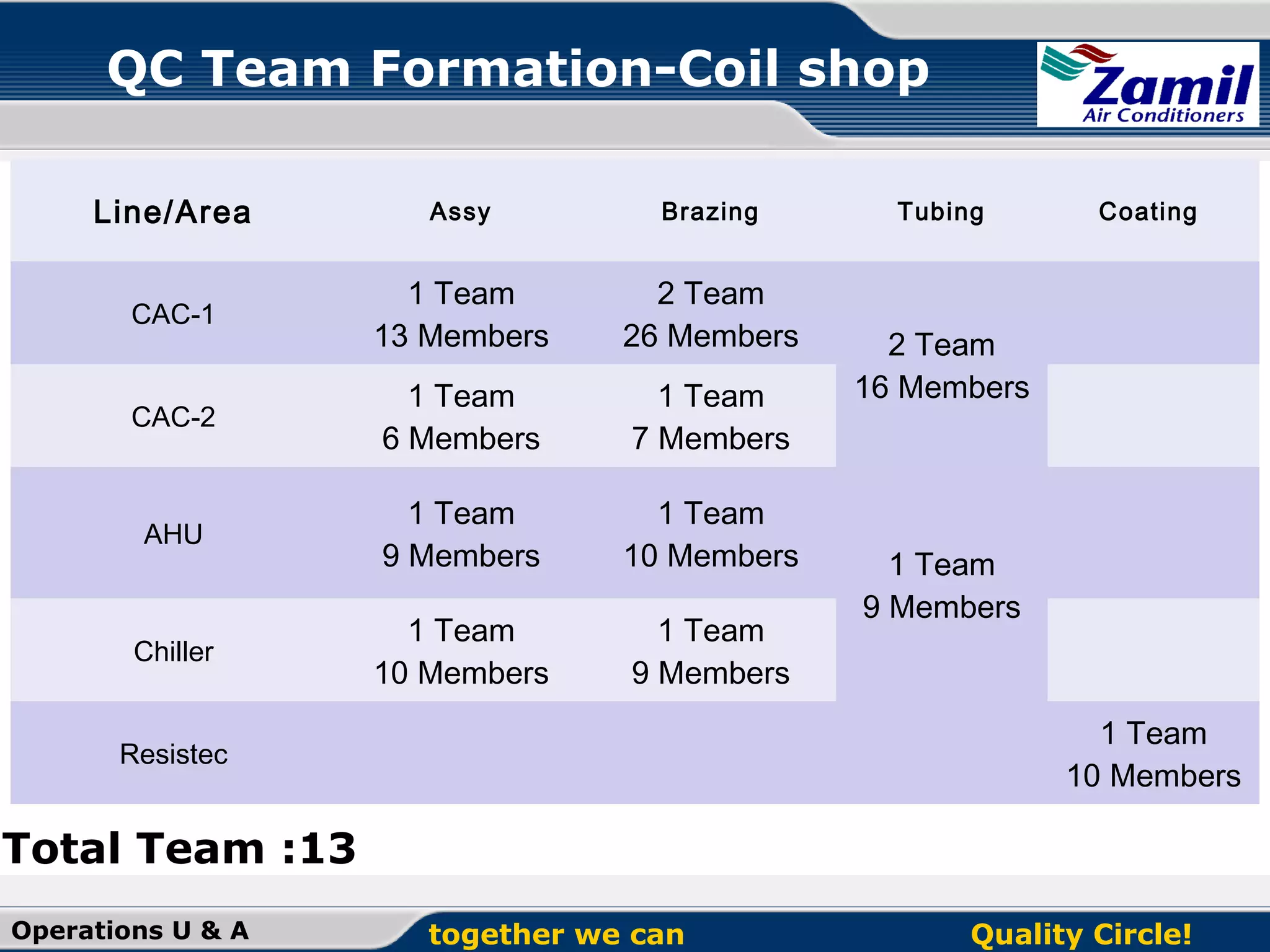 QC Team Formation-Coil shop

Zamil
Air Conditioners

| Line/Area | Assy | Brazing | Tubing | Coating |
|---|---|---|---|---|
| CAC-1 | 1 Team 13 Members | 2 Team 26 Members | 2 Team 16 Members | |
| CAC-2 | 1 Team 6 Members | 1 Team 7 Members | | |
| AHU | 1 Team 9 Members | 1 Team 10 Members | 1 Team 9 Members | |
| Chiller | 1 Team 10 Members | 1 Team 9 Members | | |
| Resistec | | | | 1 Team 10 Members |

Total Team :13

Operations U & A

together we can

Quality Circle!